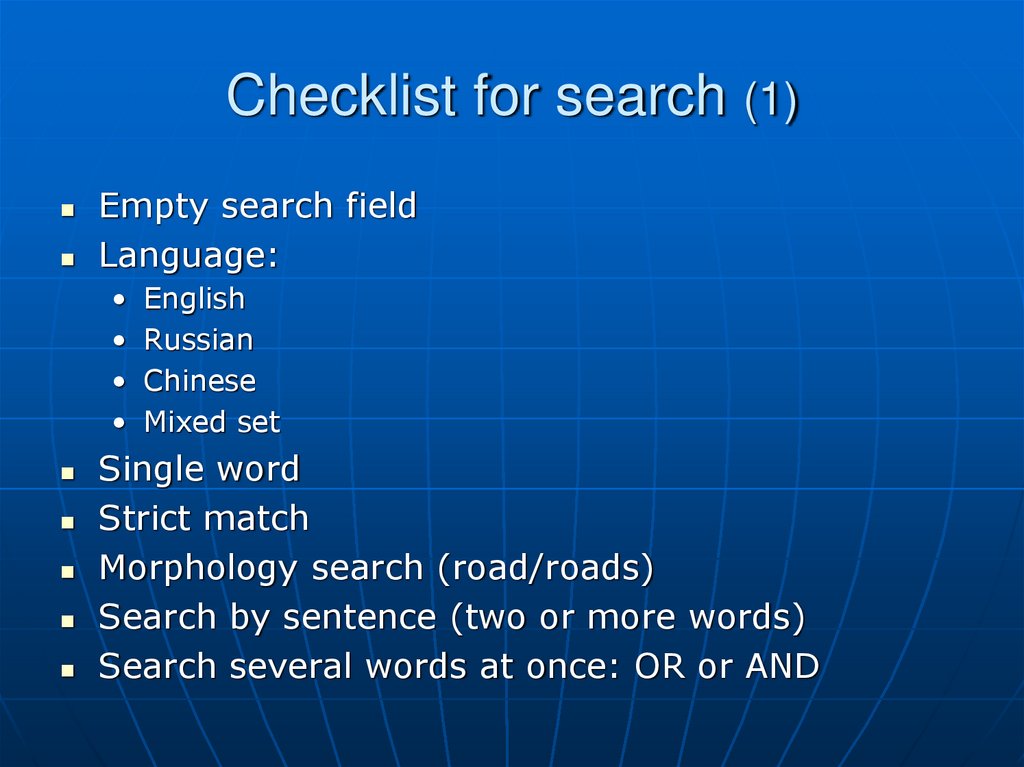 Checklist for search (1)

- Empty search field
- Language:
  - English
  - Russian
  - Chinese
  - Mixed set
- Single word
- Strict match
- Morphology search (road/roads)
- Search by sentence (two or more words)
- Search several words at once: OR or AND